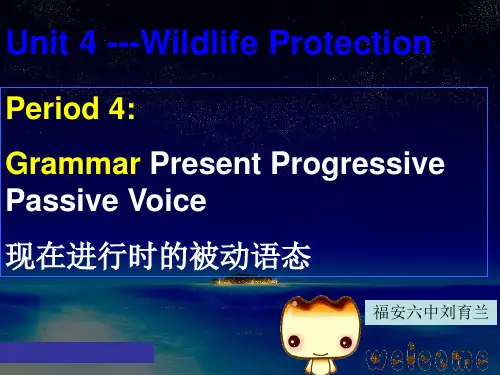 Unit 4 ---Wildlife Protection

Period 4:

Grammar Present Progressive Passive Voice

现在进行时的被动语态

福安六中刘育兰

welcome